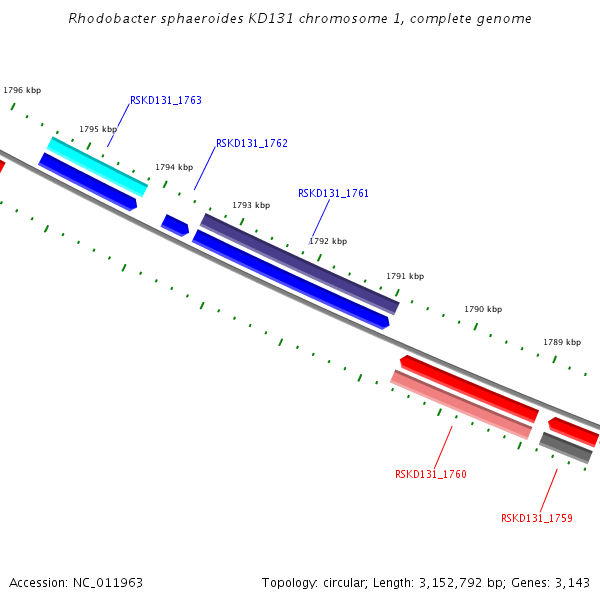 Rhodobacter sphaeroides KD131 chromosome 1, complete genome

1796 kbp

RSKD131_1763

1795 kbp

RSKD131_1762

1794 kbp

RSKD131_1761

1793 kbp

1792 kbp

1791 kbp

1790 kbp

1789 kbp

RSKD131_1760

RSKD131_1759

Accession: NC_011963

Topology: circular; Length: 3,152,792 bp; Genes: 3,143